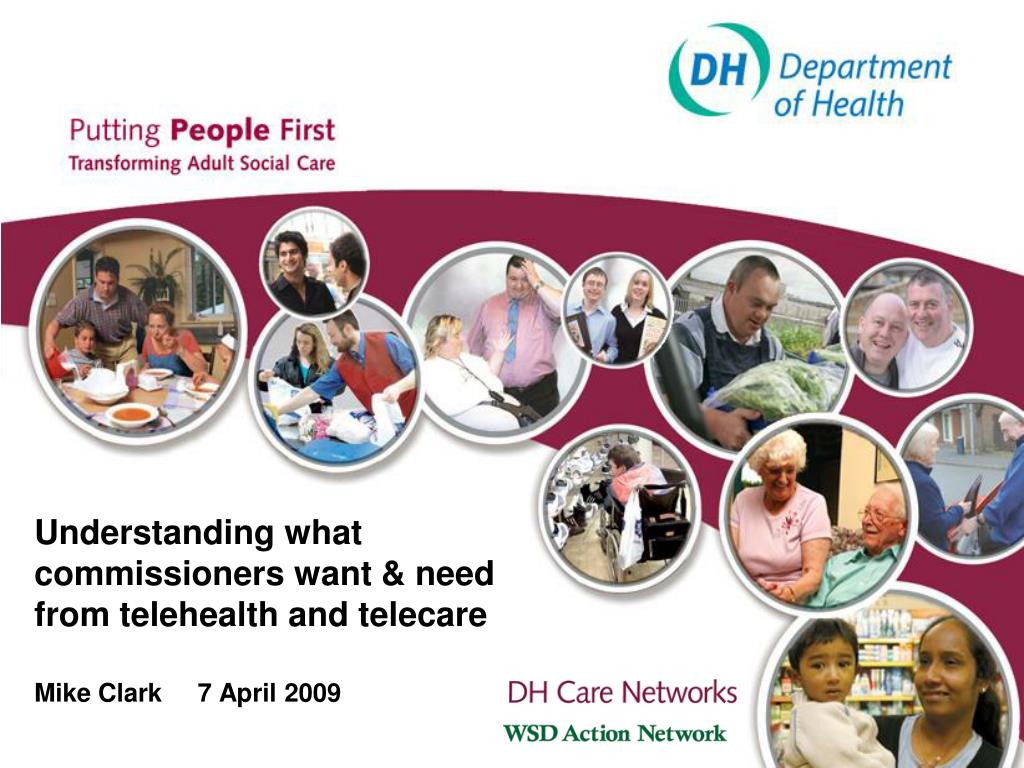 DH Department of Health

Putting People First
Transforming Adult Social Care

Understanding what commissioners want & need from telehealth and telecare

Mike Clark 7 April 2009

DH Care Networks
WSD Action Network